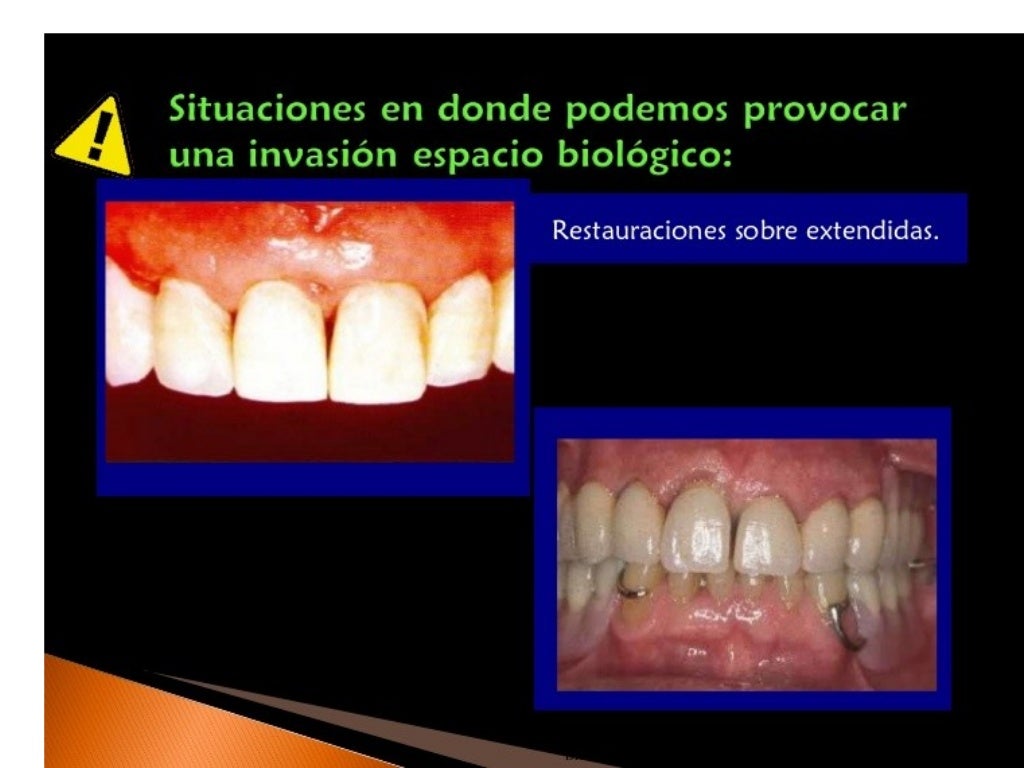 Situaciones en donde podemos provocar una invasión espacio biológico:

Restauraciones sobre extendidas.